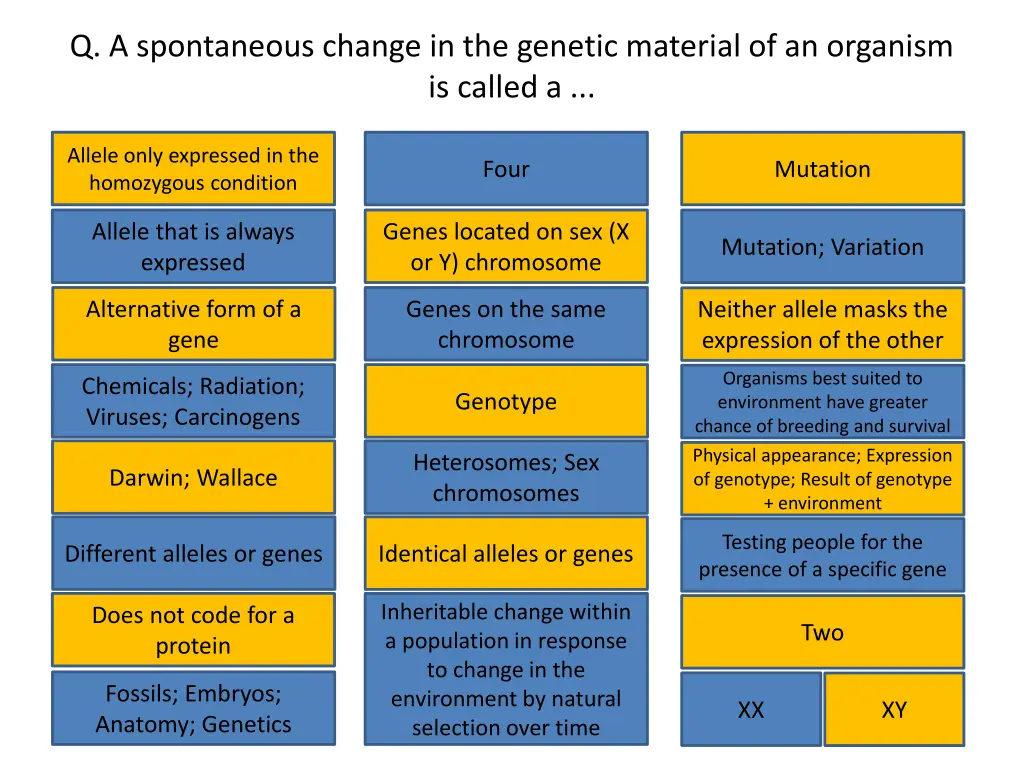 Q. A spontaneous change in the genetic material of an organism is called a ...

Allele only expressed in the homozygous condition

Allele that is always expressed

Alternative form of a gene

Chemicals; Radiation; Viruses; Carcinogens

Darwin; Wallace

Different alleles or genes

Does not code for a protein

Fossils; Embryos; Anatomy; Genetics

Four

Genes located on sex (X or Y) chromosome

Genes on the same chromosome

Genotype

Heterosomes; Sex chromosomes

Identical alleles or genes

Inheritable change within a population in response to change in the environment by natural selection over time

Mutation

Mutation; Variation

Neither allele masks the expression of the other

Organisms best suited to environment have greater chance of breeding and survival

Physical appearance; Expression of genotype; Result of genotype + environment

Testing people for the presence of a specific gene

Two

XX

XY